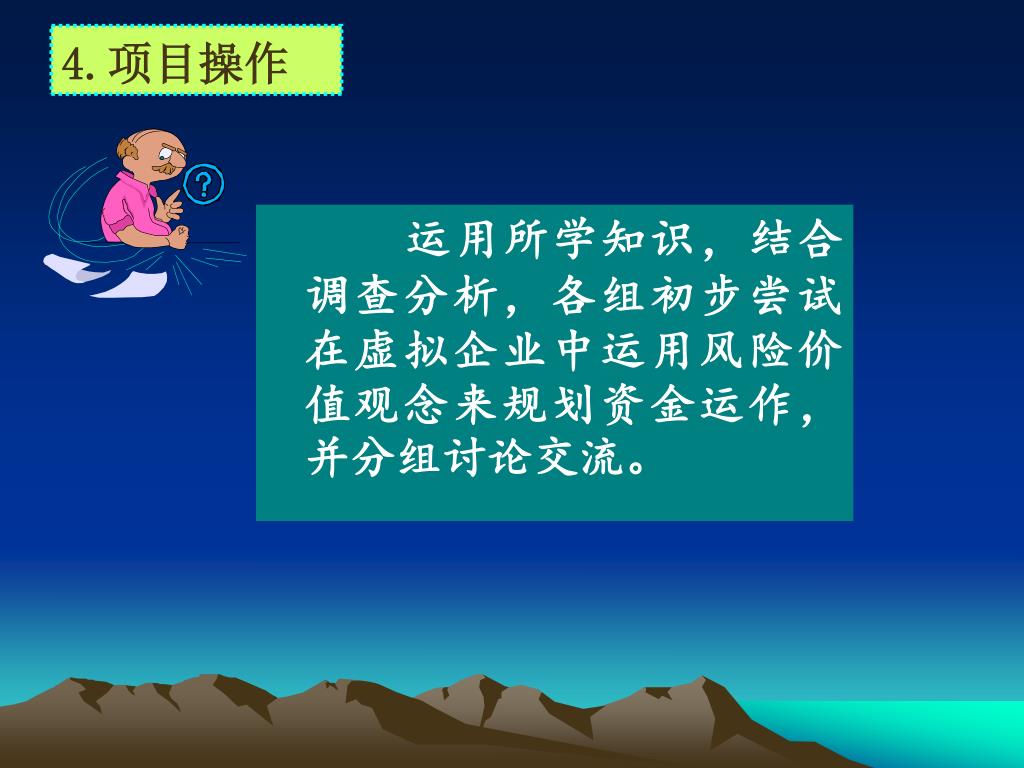 4. 项目操作

?

运用所学知识，结合调查分析，各组初步尝试在虚拟企业中运用风险价值观念来规划资金运作，并分组讨论交流。